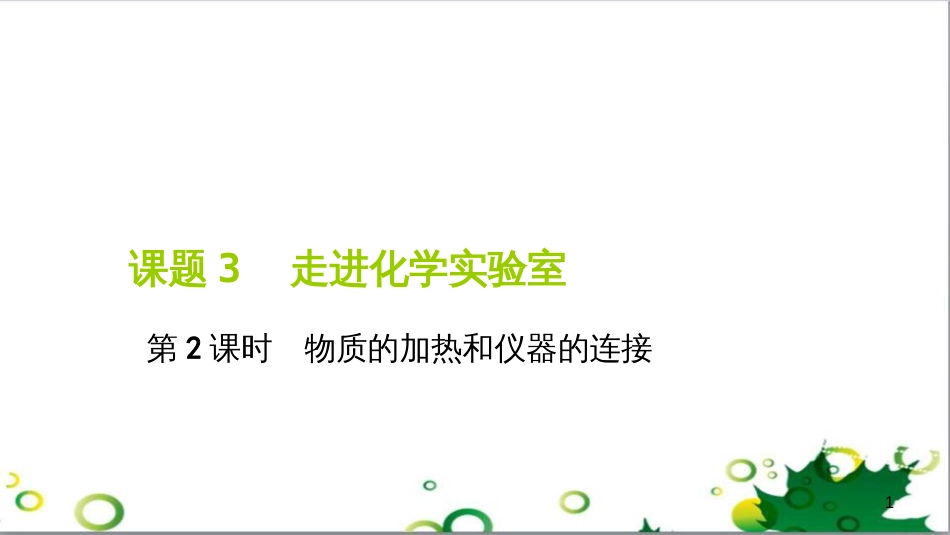 课题 3　走进化学实验室

第 2 课时　物质的加热和仪器的连接

1